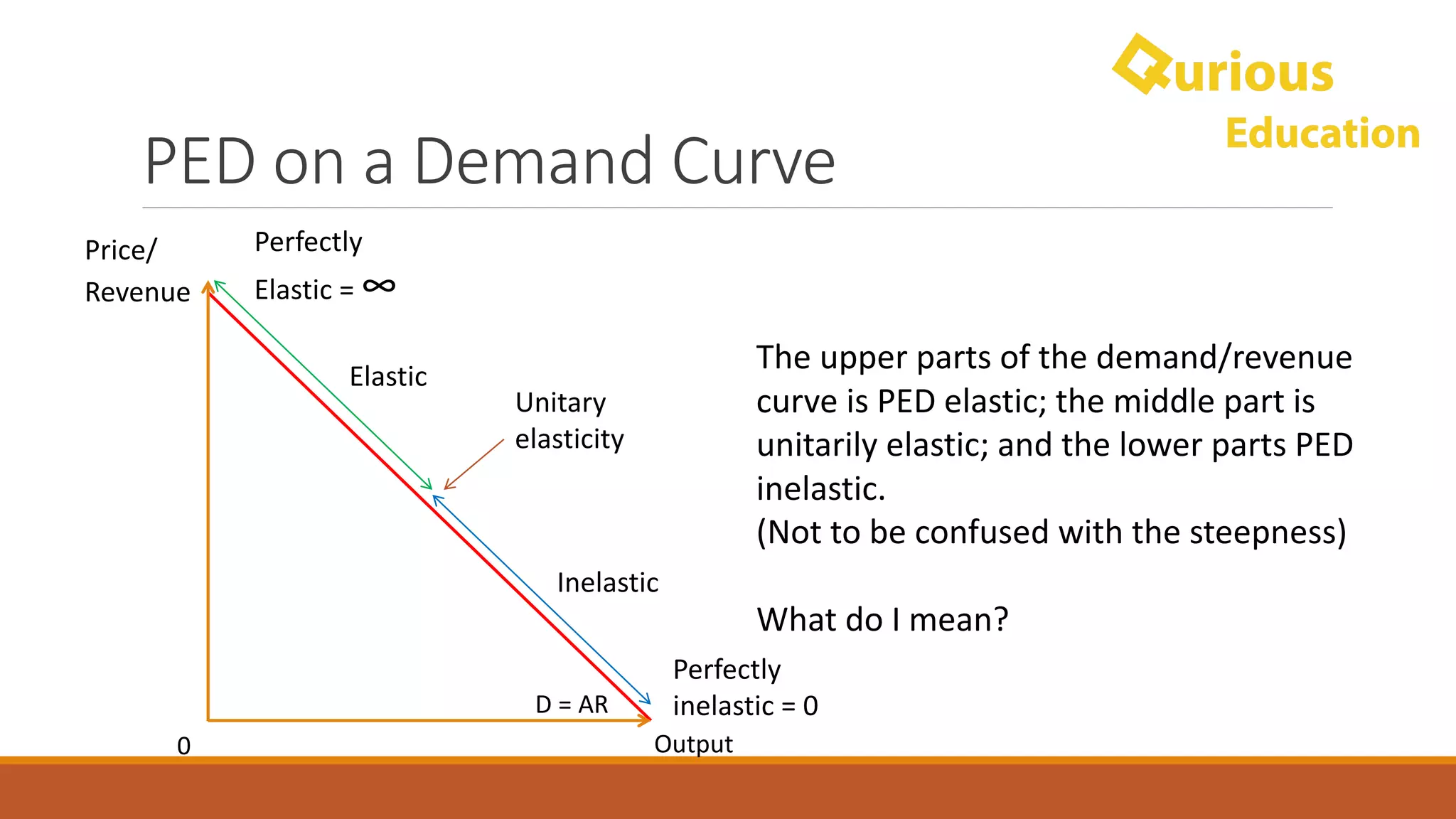 Qurious Education

PED on a Demand Curve

Price/ Revenue

Perfectly Elastic = $\infty$

Elastic

Unitary elasticity

Inelastic

D = AR

Perfectly inelastic = 0

0

Output

The upper parts of the demand/revenue curve is PED elastic; the middle part is unitarily elastic; and the lower parts PED inelastic.
(Not to be confused with the steepness)

What do I mean?